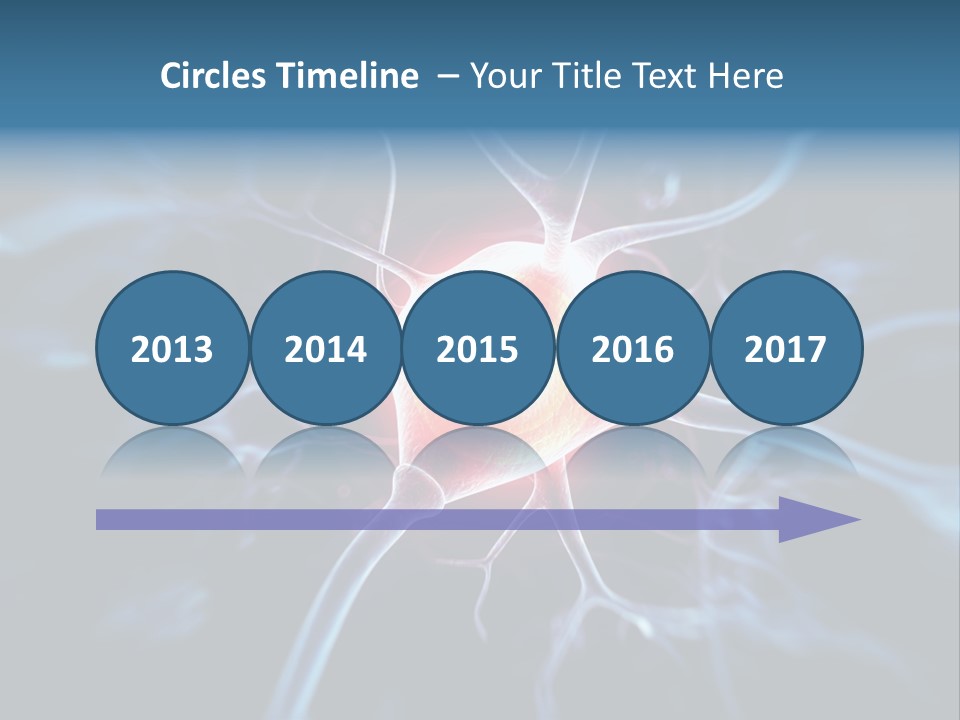 Circles Timeline – Your Title Text Here

2013

2014

2015

2016

2017